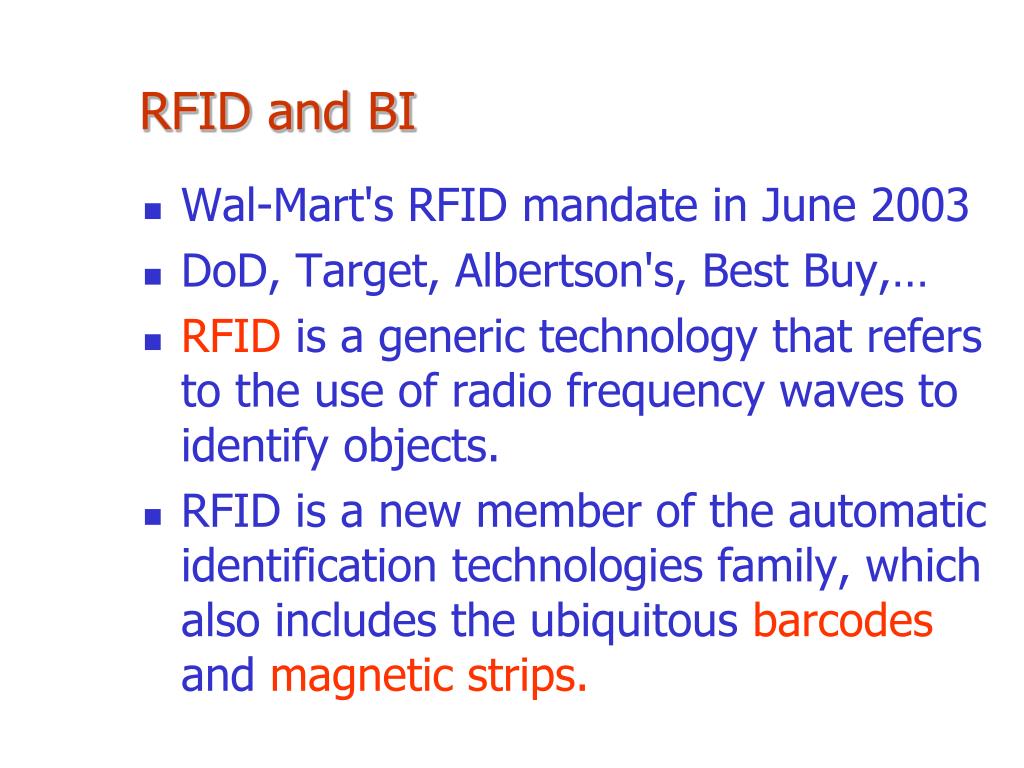 RFID and BI

- Wal-Mart's RFID mandate in June 2003
- DoD, Target, Albertson's, Best Buy,…
- RFID is a generic technology that refers to the use of radio frequency waves to identify objects.
- RFID is a new member of the automatic identification technologies family, which also includes the ubiquitous barcodes and magnetic strips.